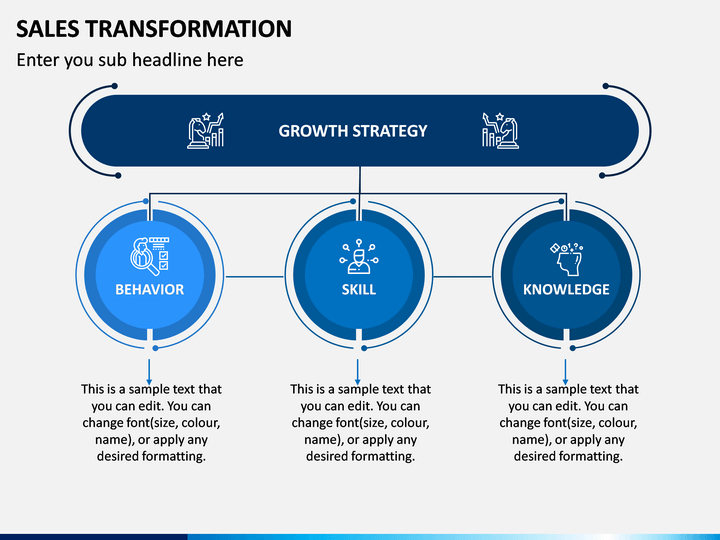 SALES TRANSFORMATION

Enter you sub headline here

GROWTH STRATEGY

BEHAVIOR

SKILL

KNOWLEDGE

This is a sample text that you can edit. You can change font(size, colour, name), or apply any desired formatting.

This is a sample text that you can edit. You can change font(size, colour, name), or apply any desired formatting.

This is a sample text that you can edit. You can change font(size, colour, name), or apply any desired formatting.